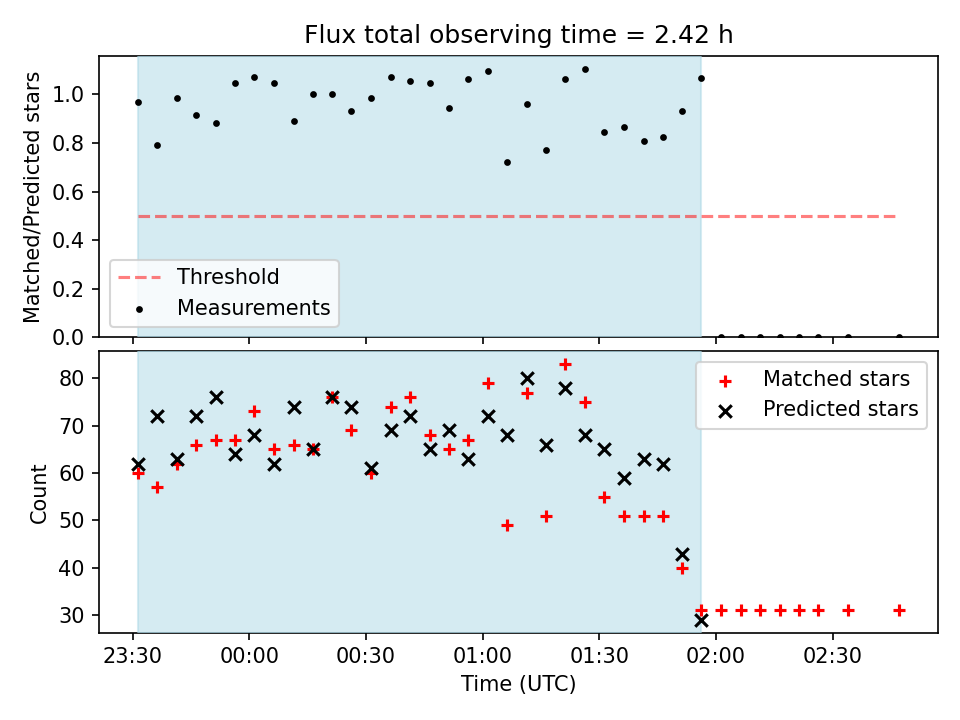 Flux total observing time = 2.42 h

Matched/Predicted stars

1.0
0.8
0.6
0.4
0.2
0.0

Threshold
Measurements

Count

80
70
60
50
40
30

Matched stars
Predicted stars

23:30
00:00
00:30
01:00
01:30
02:00
02:30

Time (UTC)